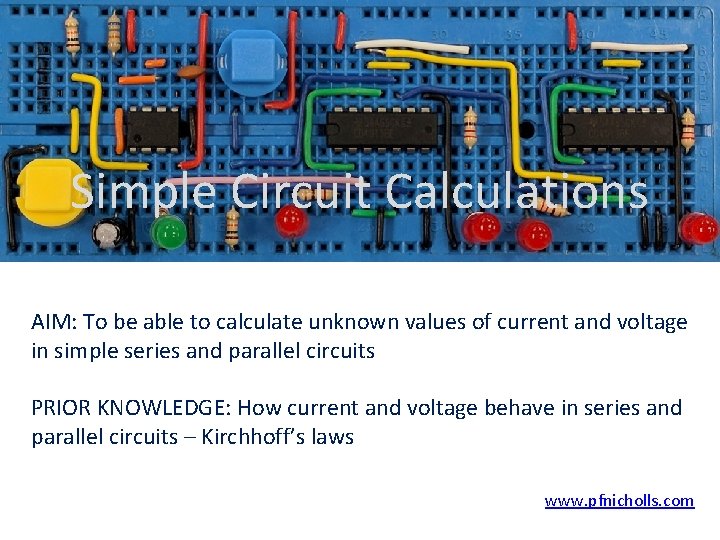 Simple Circuit Calculations

AIM: To be able to calculate unknown values of current and voltage in simple series and parallel circuits

PRIOR KNOWLEDGE: How current and voltage behave in series and parallel circuits – Kirchhoff's laws

www.pfnicholls.com